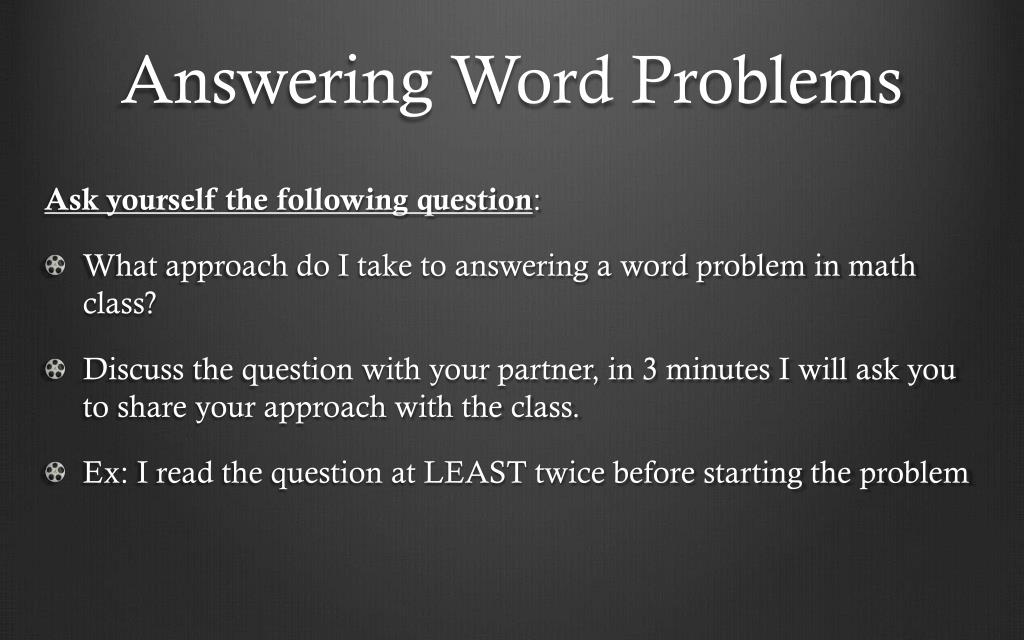 Answering Word Problems

Ask yourself the following question:

What approach do I take to answering a word problem in math class?

Discuss the question with your partner, in 3 minutes I will ask you to share your approach with the class.

Ex: I read the question at LEAST twice before starting the problem